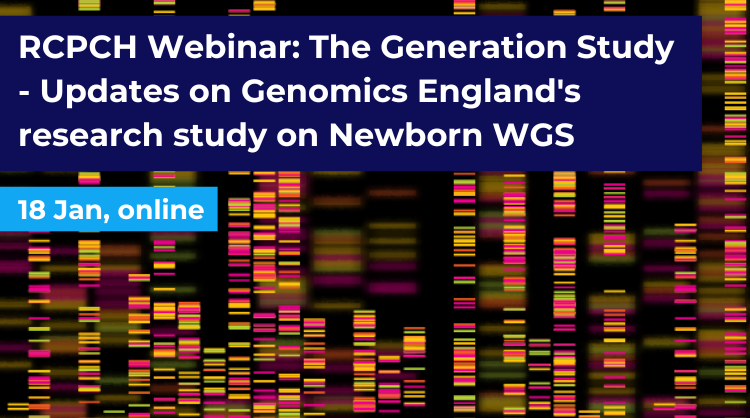 RCPCH Webinar: The Generation Study - Updates on Genomics England's research study on Newborn WGS

18 Jan, online